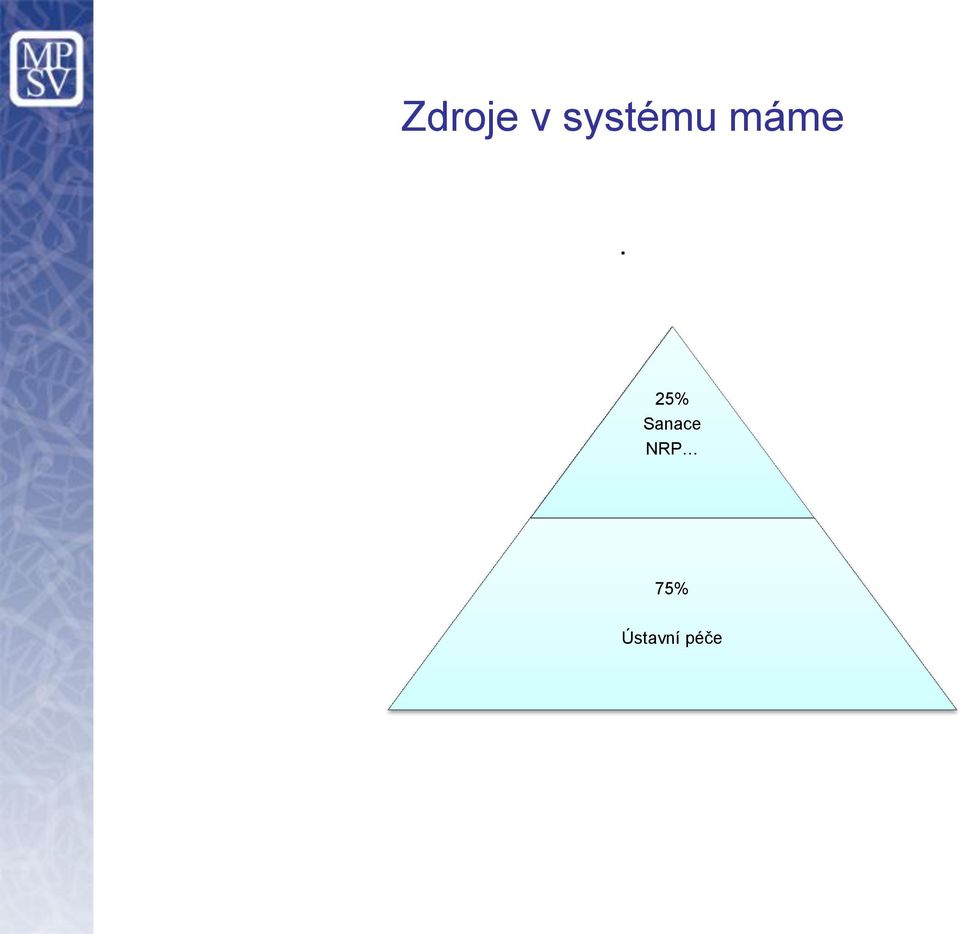 MP SV

Zdroje v systému máme

.

25%
Sanace
NRP…

75%

Ústavní péče